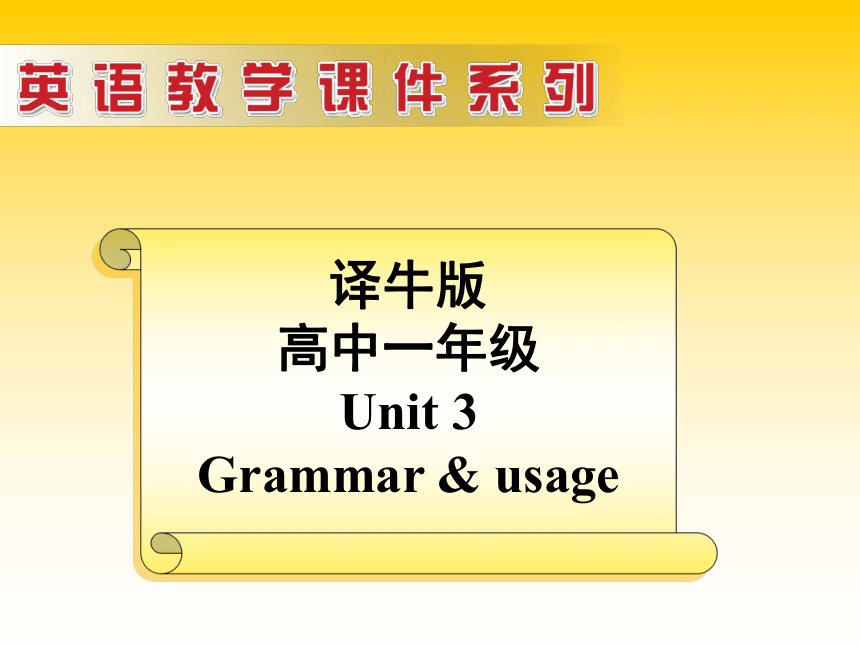 英语教学课件系列

译牛版
高中一年级
Unit 3
Grammar & usage